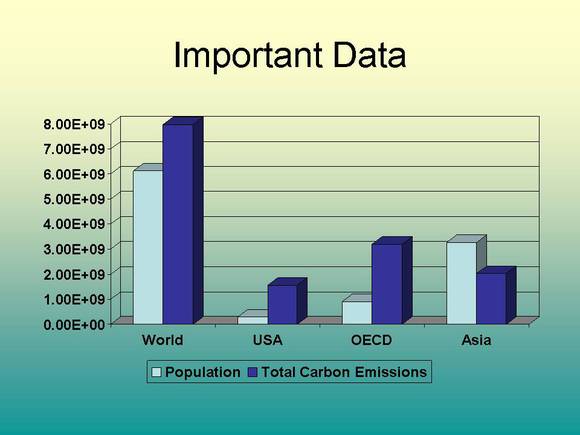 Important Data

8.00E+09
7.00E+09
6.00E+09
5.00E+09
4.00E+09
3.00E+09
2.00E+09
1.00E+09
0.00E+00

World
USA
OECD
Asia

Population
Total Carbon Emissions